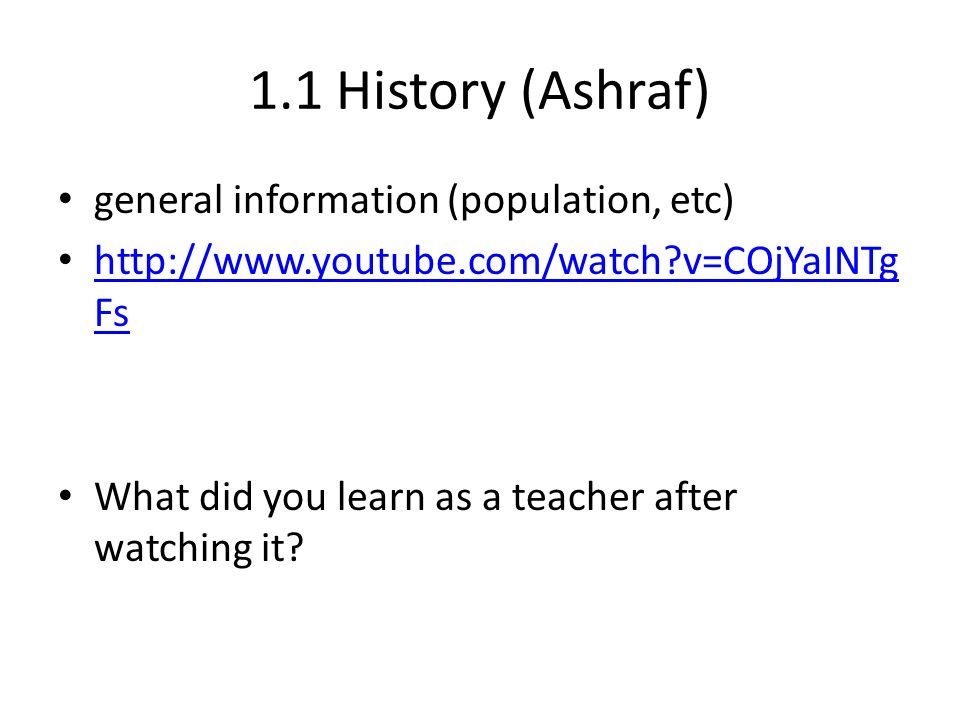 1.1 History (Ashraf)

• general information (population, etc)
• http://www.youtube.com/watch?v=COjYaINTgFs

• What did you learn as a teacher after watching it?